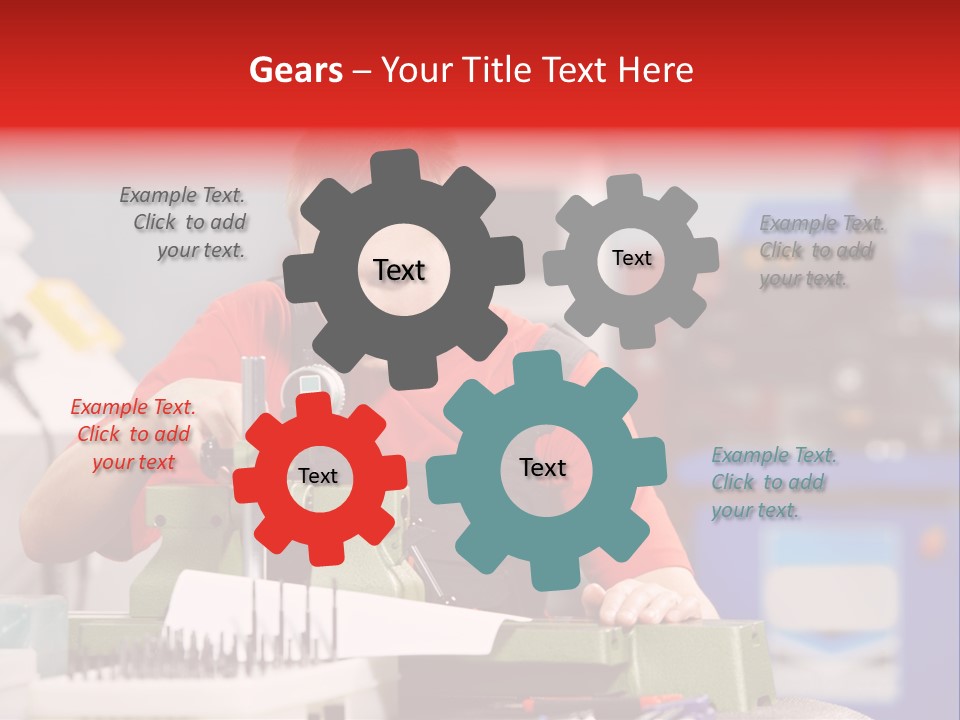 Gears – Your Title Text Here

Example Text. Click to add your text.

Text

Text

Example Text. Click to add your text.

Example Text. Click to add your text

Text

Text

Example Text. Click to add your text.